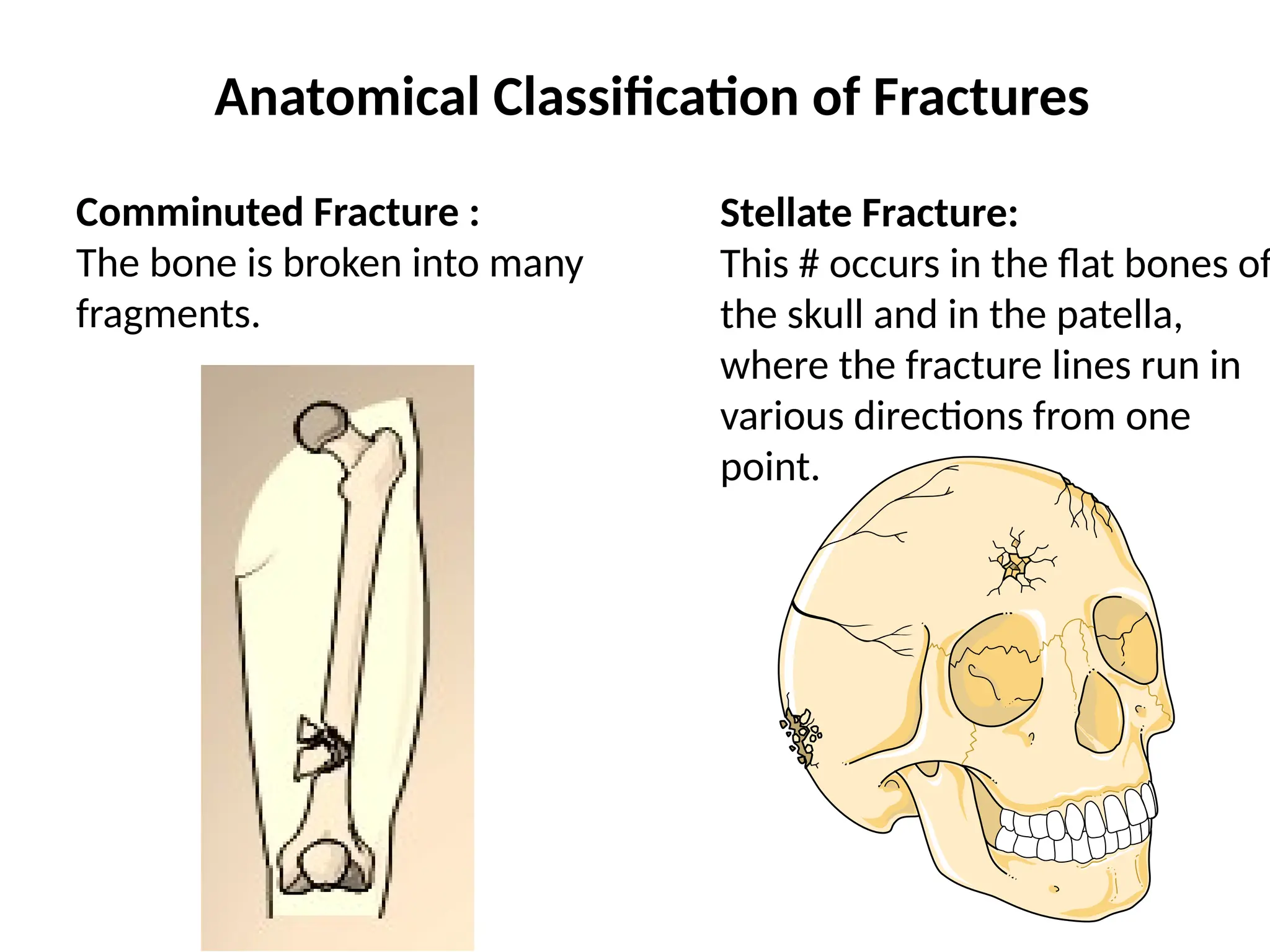 Anatomical Classification of Fractures

Comminuted Fracture :
The bone is broken into many fragments.

Stellate Fracture:
This # occurs in the flat bones of the skull and in the patella, where the fracture lines run in various directions from one point.